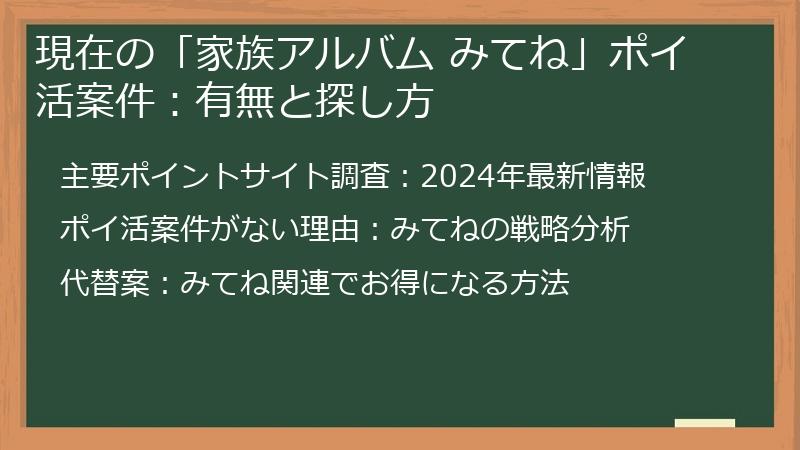 現在の「家族アルバム みてね」ポイ活案件：有無と探し方

主要ポイントサイト調査：2024年最新情報

ポイ活案件がない理由：みてねの戦略分析

代替案：みてね関連でお得になる方法